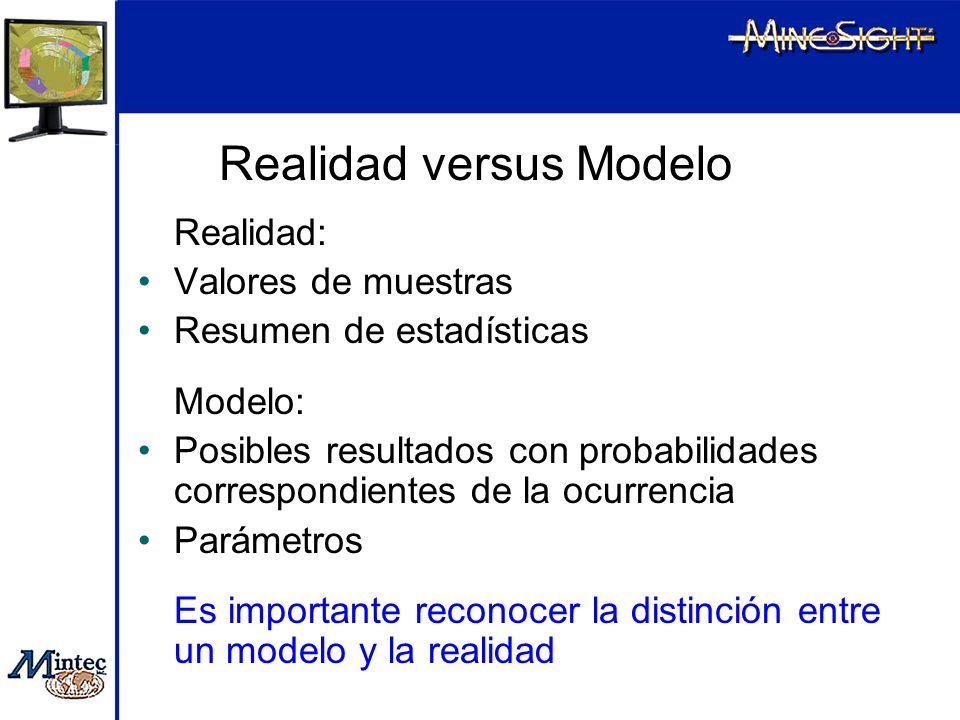 MINESIGHT

Realidad versus Modelo

Realidad:

• Valores de muestras
• Resumen de estadísticas

Modelo:

• Posibles resultados con probabilidades correspondientes de la ocurrencia
• Parámetros

Es importante reconocer la distinción entre un modelo y la realidad

Mintec